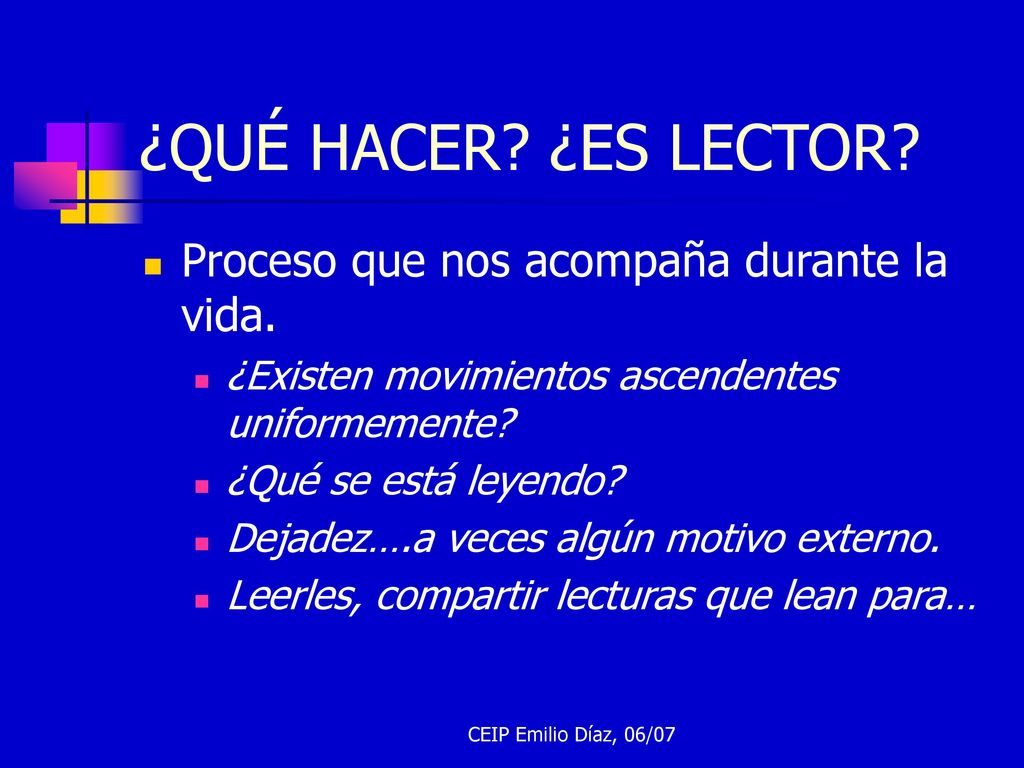 ¿QUÉ HACER? ¿ES LECTOR?

Proceso que nos acompaña durante la vida.

¿Existen movimientos ascendentes uniformemente?

¿Qué se está leyendo?

Dejadez….a veces algún motivo externo.

Leerles, compartir lecturas que lean para…

CEIP Emilio Díaz, 06/07